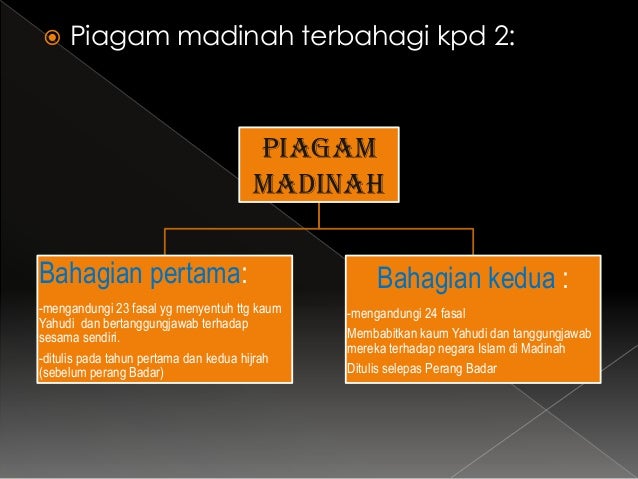 Piagam madinah terbahagi kpd 2:

PIAGAM MADINAH

Bahagian pertama:

-mengandungi 23 fasal yg menyentuh ttg kaum Yahudi dan bertanggungjawab terhadap sesama sendiri.

-ditulis pada tahun pertama dan kedua hijrah (sebelum perang Badar)

Bahagian kedua :

-mengandungi 24 fasal

Membabitkan kaum Yahudi dan tanggungjawab mereka terhadap negara Islam di Madinah

Ditulis selepas Perang Badar